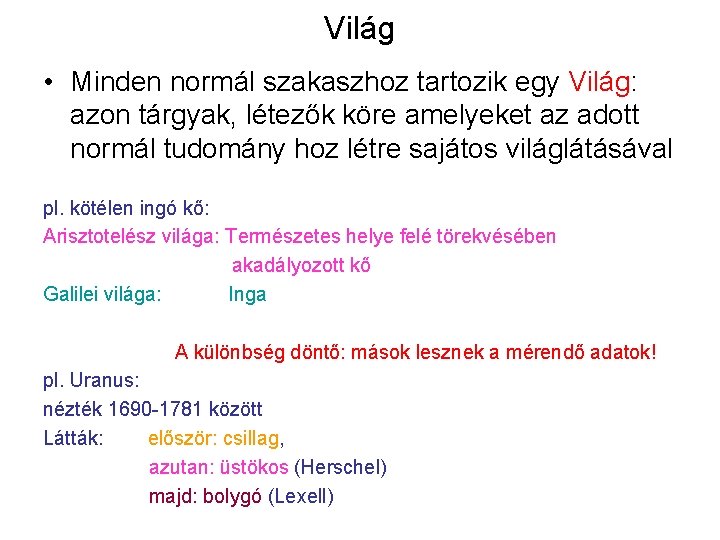 Világ

• Minden normál szakaszhoz tartozik egy Világ: azon tárgyak, létezők köre amelyeket az adott normál tudomány hoz létre sajátos világlátásával

pl. kötélen ingó kő:
Arisztotelész világa: Természetes helye felé törekvésében akadályozott kő
Galilei világa: Inga

A különbség döntő: mások lesznek a mérendő adatok!

pl. Uranus:
nézték 1690-1781 között
Látták: először: csillag,
azutan: üstökos (Herschel)
majd: bolygó (Lexell)